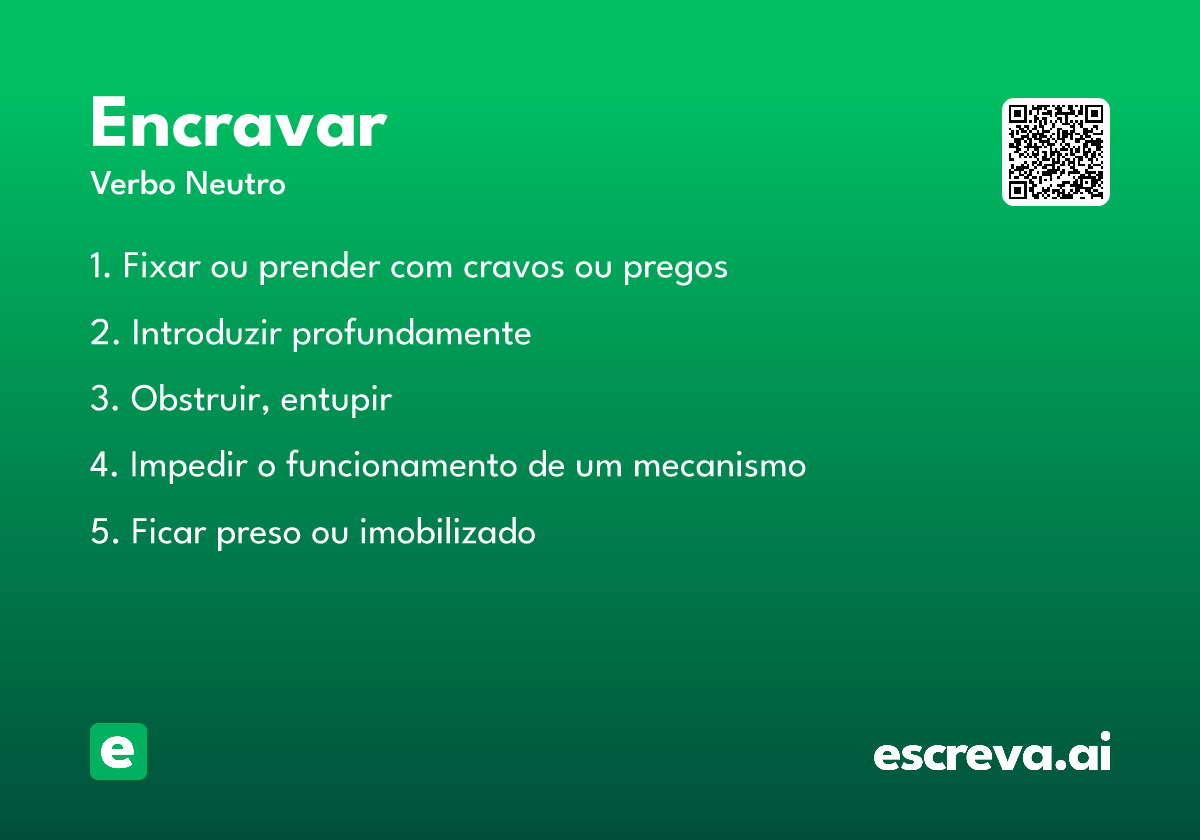 Encravar
Verbo Neutro

1. Fixar ou prender com cravos ou pregos

2. Introduzir profundamente

3. Obstruir, entupir

4. Impedir o funcionamento de um mecanismo

5. Ficar preso ou imobilizado

e

escreva.ai